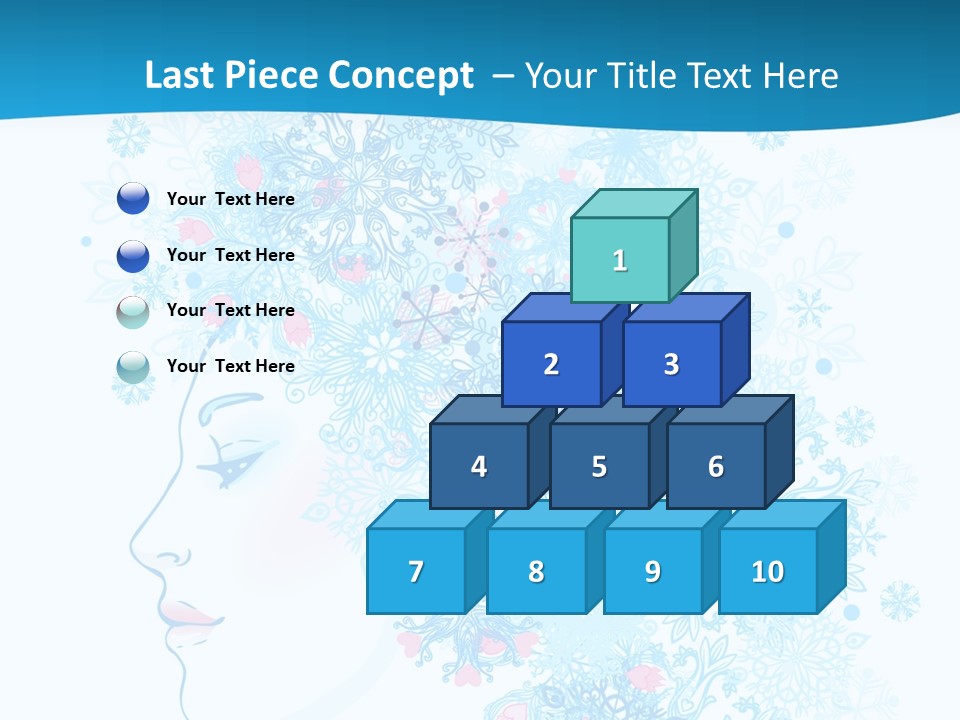 Last Piece Concept – Your Title Text Here

Your Text Here

Your Text Here

Your Text Here

Your Text Here

1

2 3

4 5 6

7 8 9 10